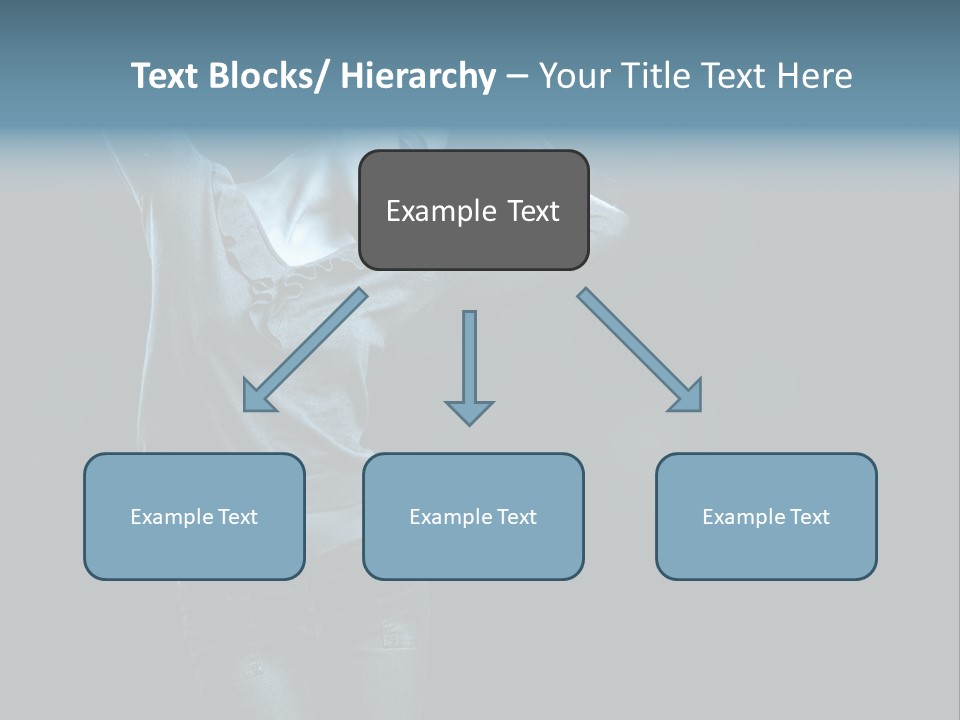 Text Blocks/ Hierarchy – Your Title Text Here

Example Text

Example Text

Example Text

Example Text